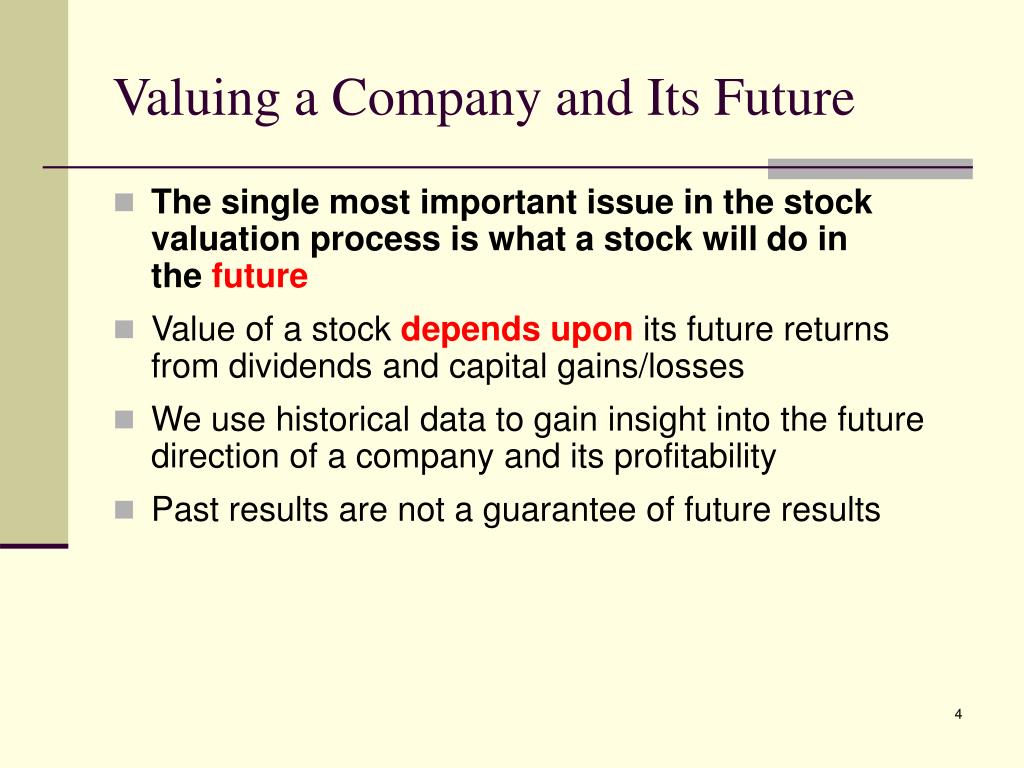 Valuing a Company and Its Future

The single most important issue in the stock valuation process is what a stock will do in the future

Value of a stock depends upon its future returns from dividends and capital gains/losses

We use historical data to gain insight into the future direction of a company and its profitability

Past results are not a guarantee of future results

4